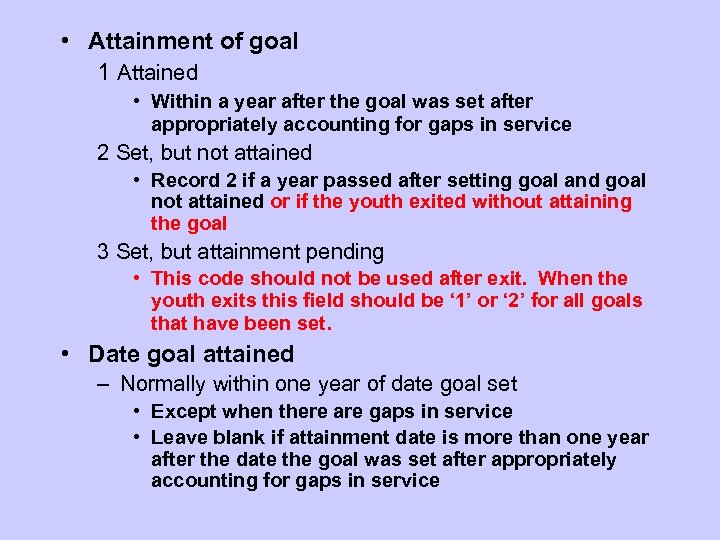 • Attainment of goal

1 Attained

• Within a year after the goal was set after appropriately accounting for gaps in service

2 Set, but not attained

• Record 2 if a year passed after setting goal and goal not attained or if the youth exited without attaining the goal

3 Set, but attainment pending

• This code should not be used after exit. When the youth exits this field should be ‘1’ or ‘2’ for all goals that have been set.

• Date goal attained

– Normally within one year of date goal set

• Except when there are gaps in service

• Leave blank if attainment date is more than one year after the date the goal was set after appropriately accounting for gaps in service